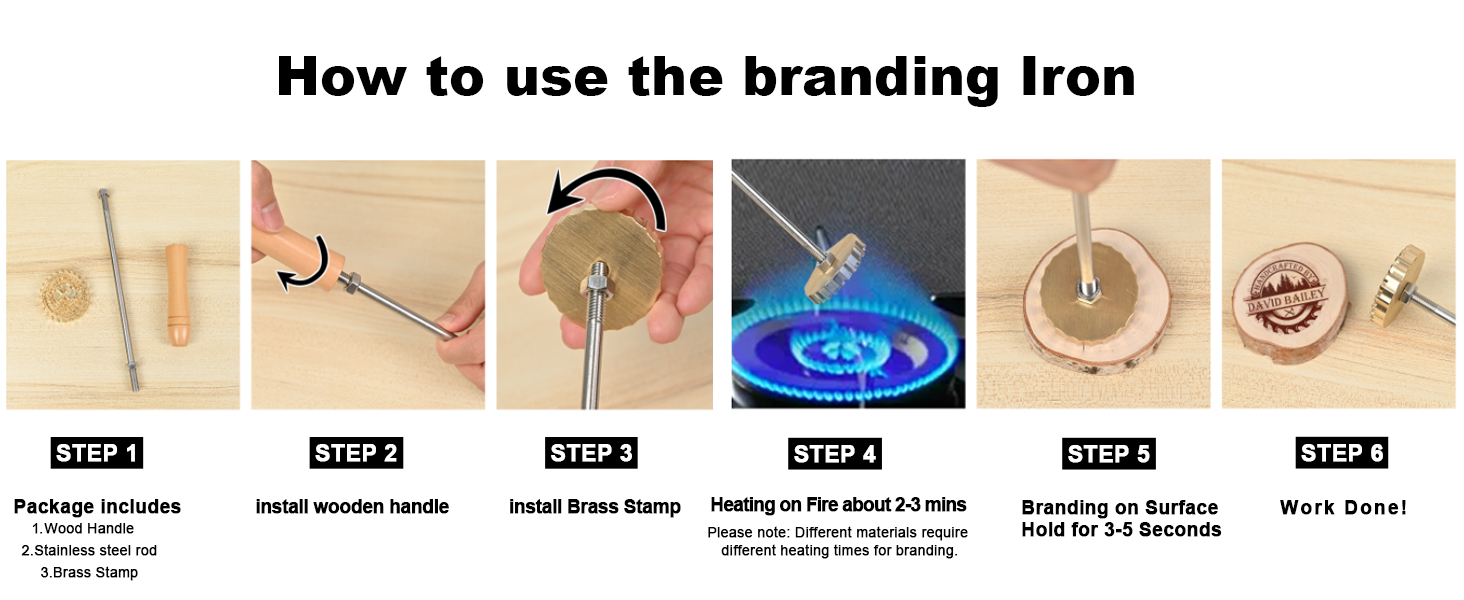 How to use the branding Iron

HANDCRAFTED BY
DAVID BAILEY

STEP 1

Package includes
1.Wood Handle
2.Stainless steel rod
3.Brass Stamp

STEP 2

install wooden handle

STEP 3

install Brass Stamp

STEP 4

Heating on Fire about 2-3 mins
Please note: Different materials require different heating times for branding.

STEP 5

Branding on Surface
Hold for 3-5 Seconds

STEP 6

Work Done!